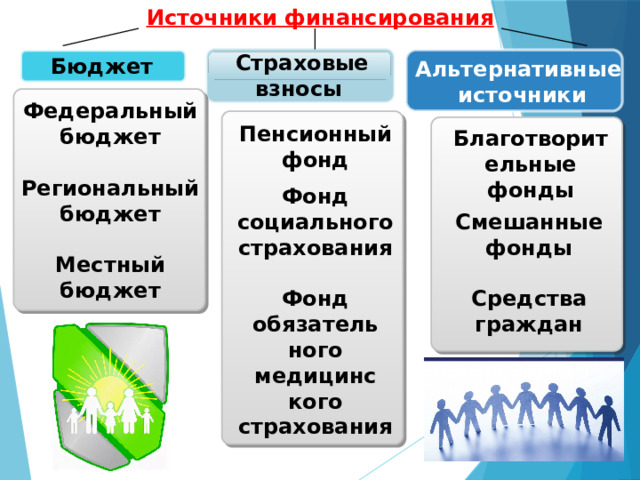 Источники финансирования

Бюджет

Федеральный бюджет

Региональный бюджет

Местный бюджет

Страховые взносы

Пенсионный фонд

Фонд социального страхования

Фонд обязательного медицинского страхования

Альтернативные источники

Благотворительные фонды

Смешанные фонды

Средства граждан